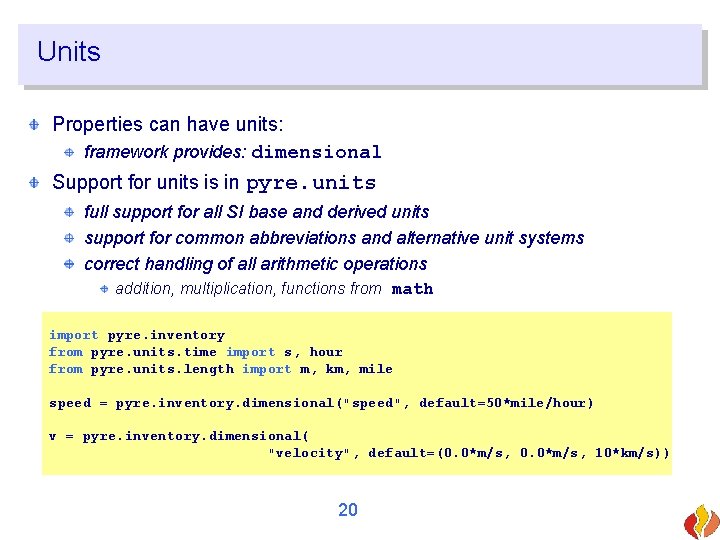 Units

Properties can have units:

framework provides: dimensional

Support for units is in pyre.units

full support for all SI base and derived units

support for common abbreviations and alternative unit systems

correct handling of all arithmetic operations

addition, multiplication, functions from math

import pyre.inventory
from pyre.units.time import s, hour
from pyre.units.length import m, km, mile

speed = pyre.inventory.dimensional("speed", default=50*mile/hour)

v = pyre.inventory.dimensional(
 "velocity", default=(0.0*m/s, 0.0*m/s, 10*km/s))

20